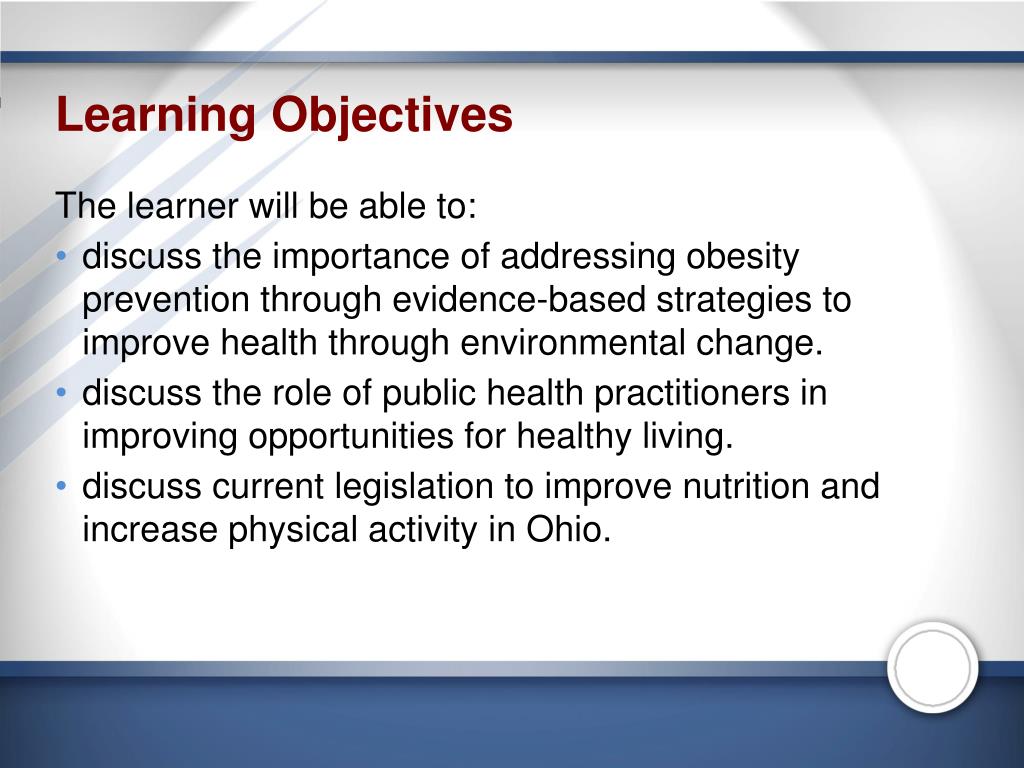 Learning Objectives

The learner will be able to:

• discuss the importance of addressing obesity prevention through evidence-based strategies to improve health through environmental change.

• discuss the role of public health practitioners in improving opportunities for healthy living.

• discuss current legislation to improve nutrition and increase physical activity in Ohio.